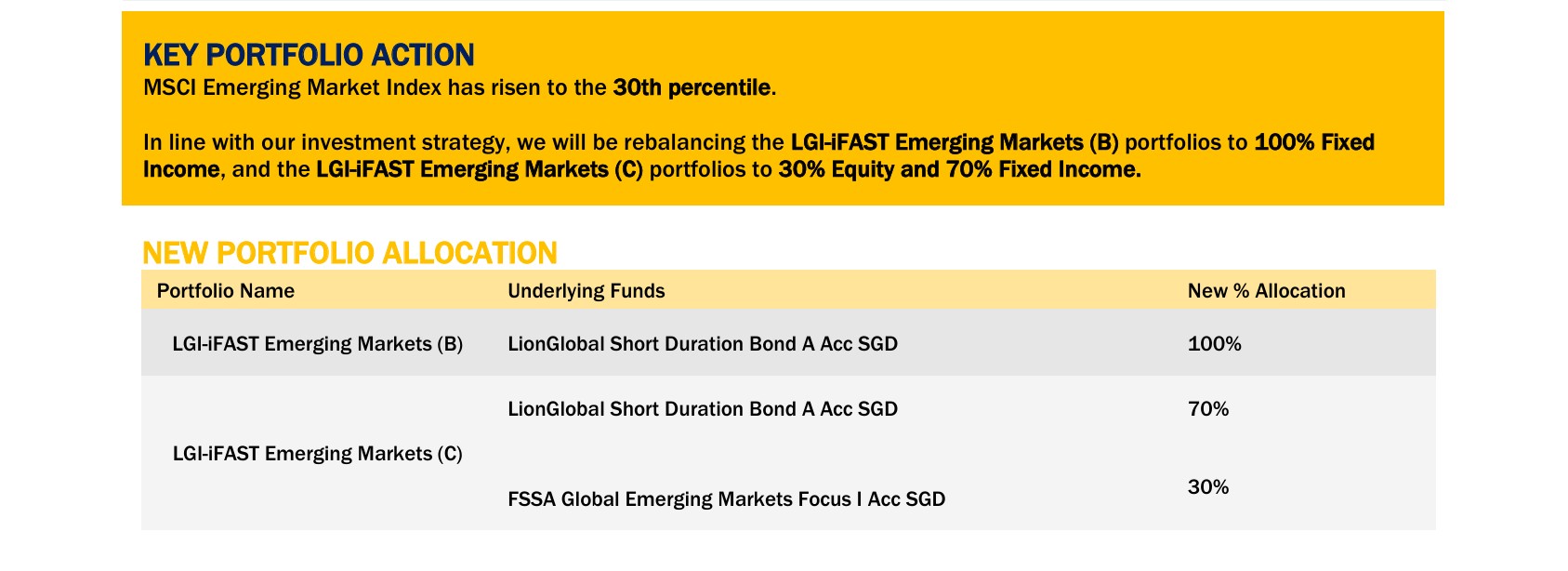 KEY PORTFOLIO ACTION
MSCI Emerging Market Index has risen to the 30th percentile.

In line with our investment strategy, we will be rebalancing the LGI-iFAST Emerging Markets (B) portfolios to 100% Fixed Income, and the LGI-iFAST Emerging Markets (C) portfolios to 30% Equity and 70% Fixed Income.

NEW PORTFOLIO ALLOCATION

| Portfolio Name | Underlying Funds | New % Allocation |
|---|---|---|
| LGI-iFAST Emerging Markets (B) | LionGlobal Short Duration Bond A Acc SGD | 100% |
| LGI-iFAST Emerging Markets (C) | LionGlobal Short Duration Bond A Acc SGD | 70% |
| | FSSA Global Emerging Markets Focus I Acc SGD | 30% |